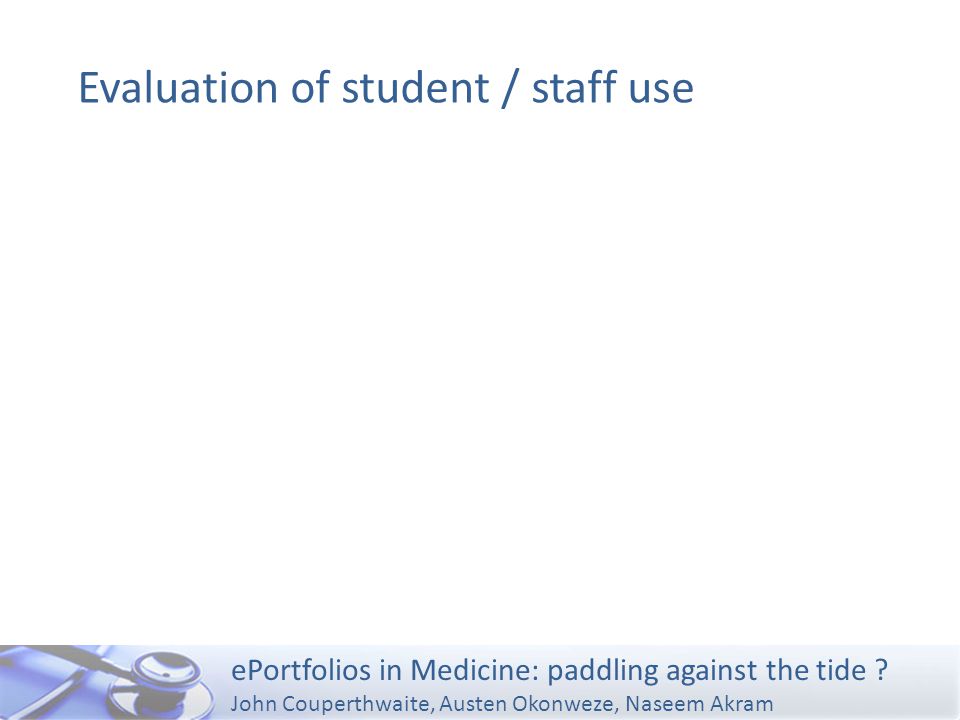 Evaluation of student / staff use

ePortfolios in Medicine: paddling against the tide ?
John Couperthwaite, Austen Okonweze, Naseem Akram